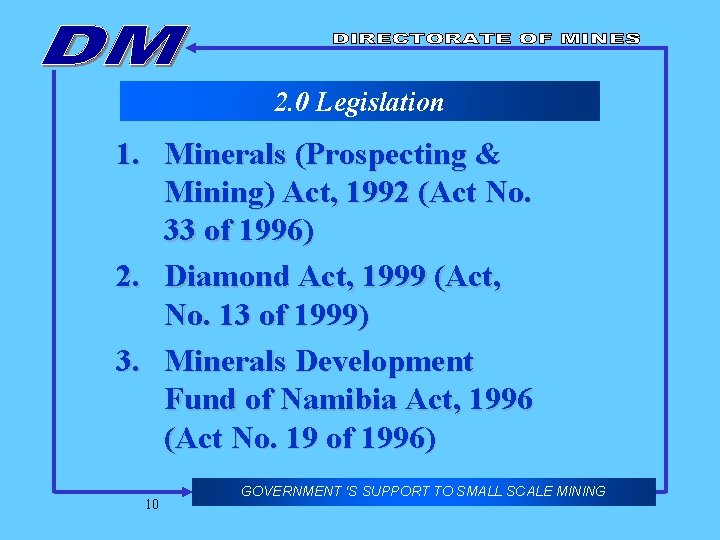 DM

DIRECTORATE OF MINES

2.0 Legislation

1. Minerals (Prospecting & Mining) Act, 1992 (Act No. 33 of 1996)

2. Diamond Act, 1999 (Act, No. 13 of 1999)

3. Minerals Development Fund of Namibia Act, 1996 (Act No. 19 of 1996)

GOVERNMENT 'S SUPPORT TO SMALL SCALE MINING

10